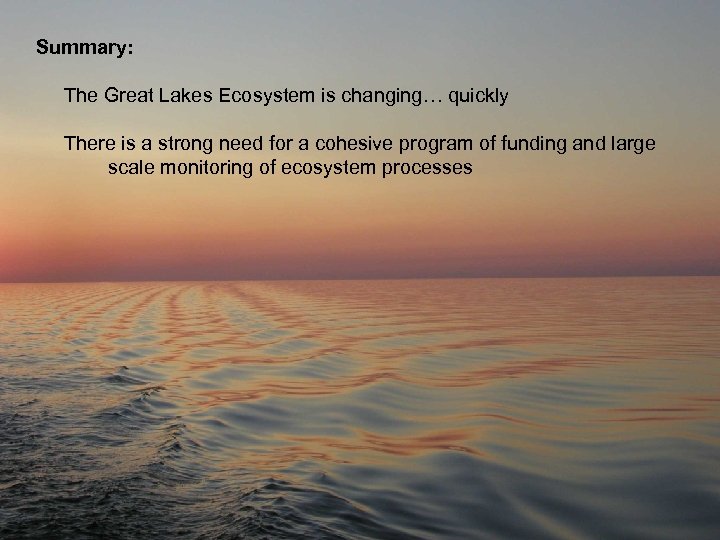 Summary:

The Great Lakes Ecosystem is changing… quickly

There is a strong need for a cohesive program of funding and large scale monitoring of ecosystem processes